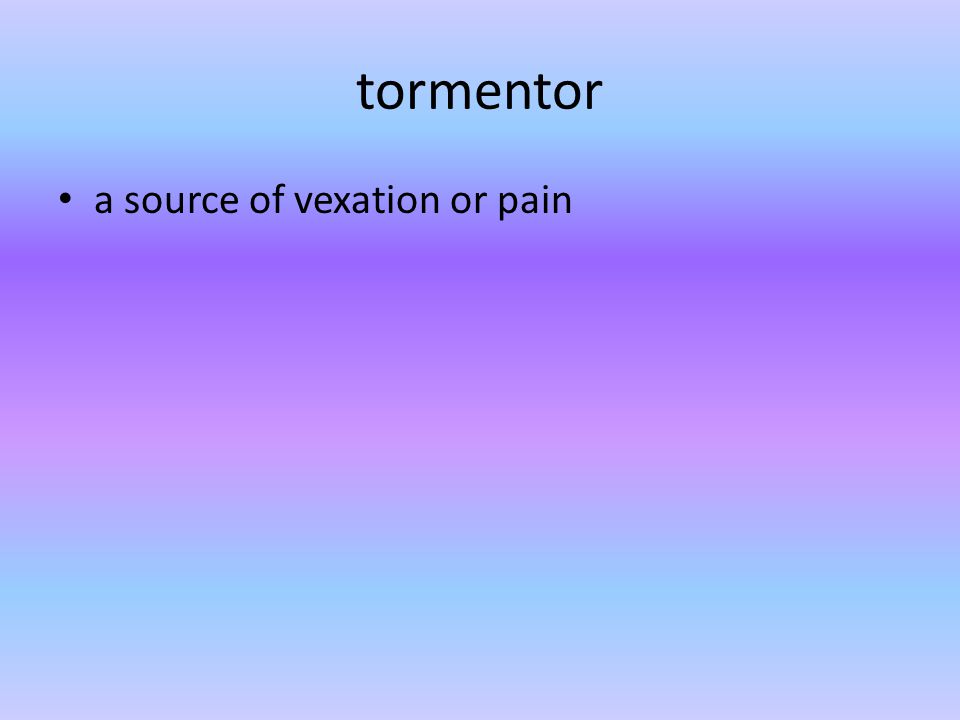 tormentor

• a source of vexation or pain